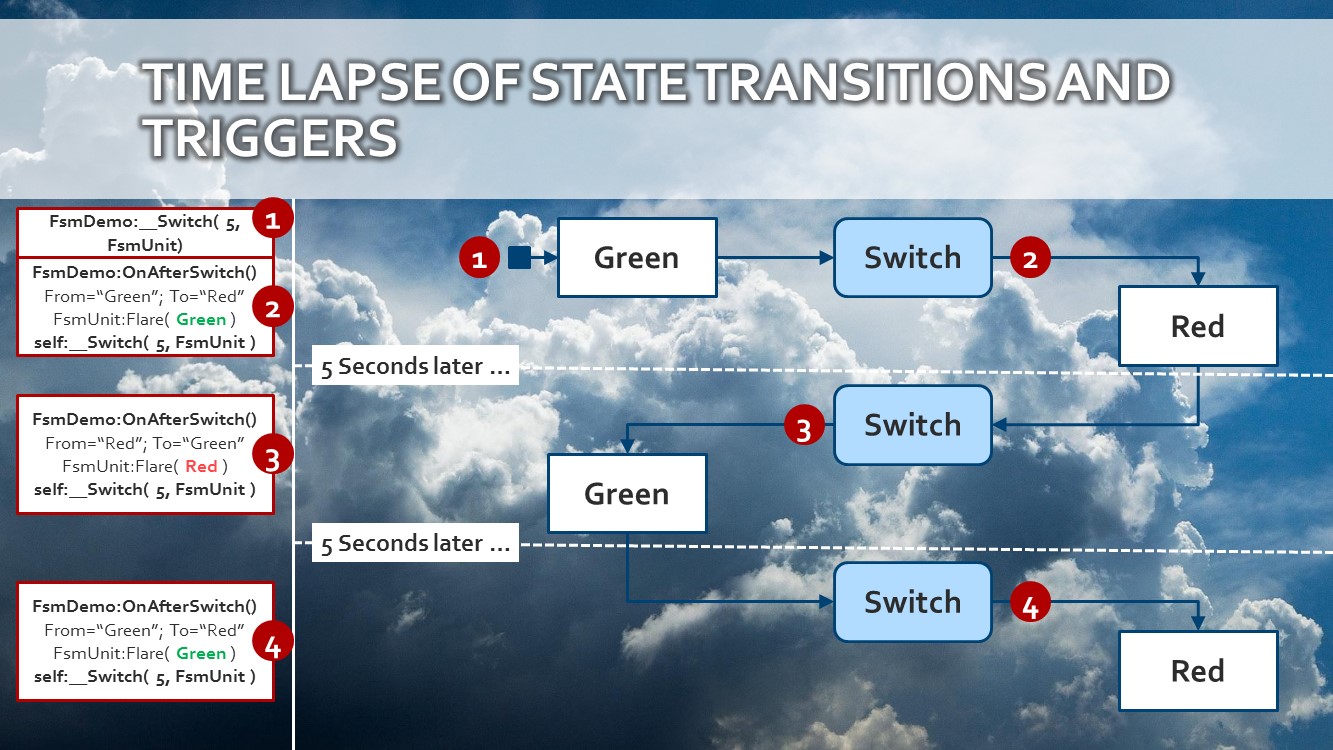 TIME LAPSE OF STATE TRANSITIONS AND TRIGGERS

FsmDemo:__Switch( 5, FsmUnit)
1

FsmDemo:OnAfterSwitch()
From="Green"; To="Red"
FsmUnit:Flare( Green )
self:__Switch( 5, FsmUnit )
2

FsmDemo:OnAfterSwitch()
From="Red"; To="Green"
FsmUnit:Flare( Red )
self:__Switch( 5, FsmUnit )
3

FsmDemo:OnAfterSwitch()
From="Green"; To="Red"
FsmUnit:Flare( Green )
self:__Switch( 5, FsmUnit )
4

1
Green
Switch
2
Red

5 Seconds later ...

3
Switch
Green

5 Seconds later ...

Switch
4
Red